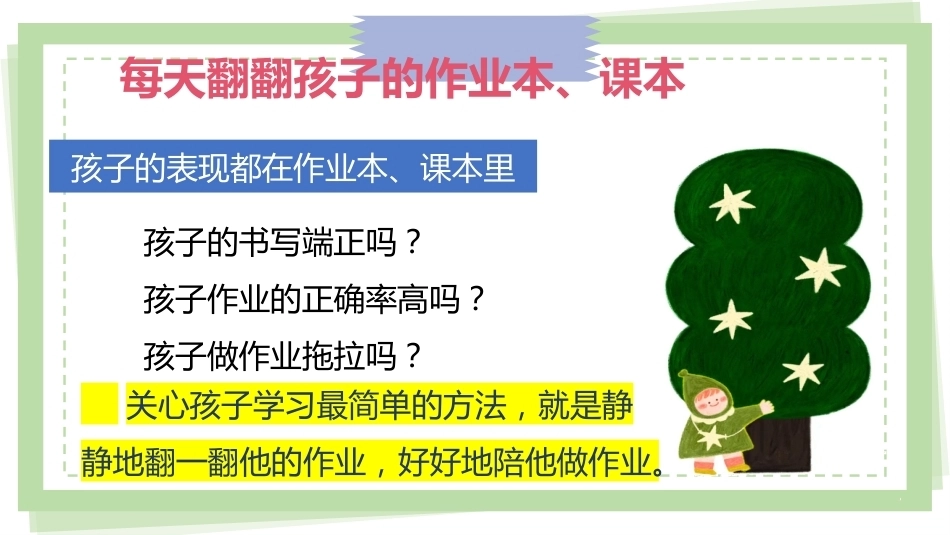 每天翻翻孩子的作业本、课本

孩子的表现都在作业本、课本里

孩子的书写端正吗？

孩子作业的正确率高吗？

孩子做作业拖拉吗？

关心孩子学习最简单的方法，就是静静地翻一翻他的作业，好好地陪他做作业。